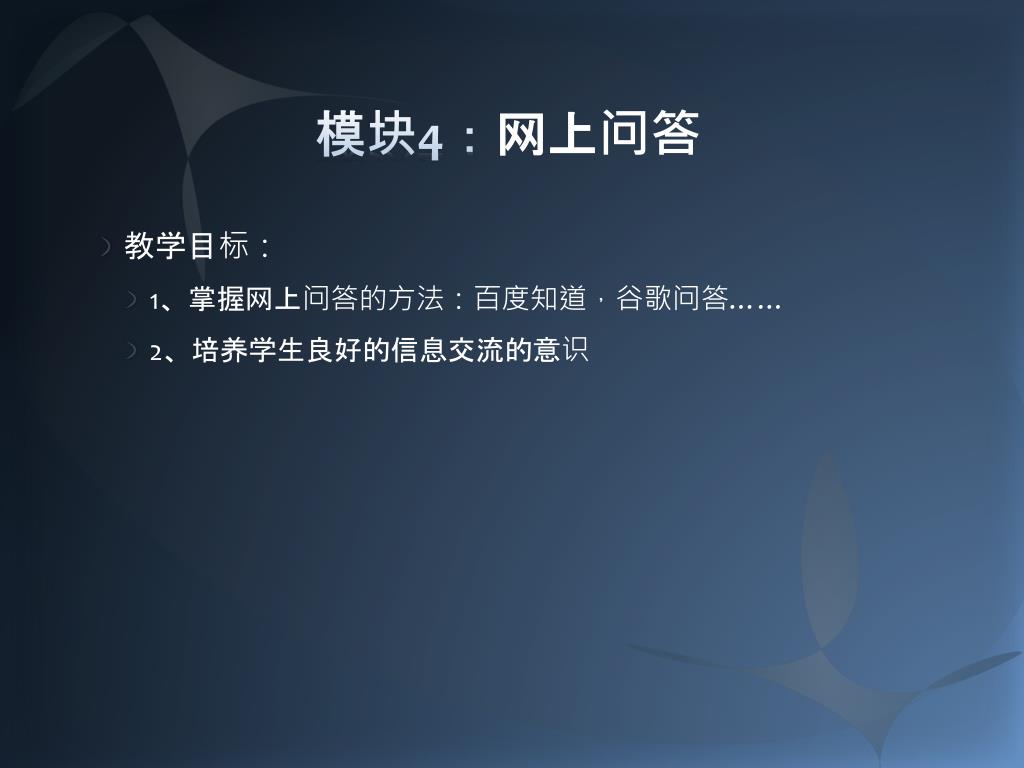 模块4：网上问答

教学目标：

1、掌握网上问答的方法：百度知道，谷歌问答……

2、培养学生良好的信息交流的意识